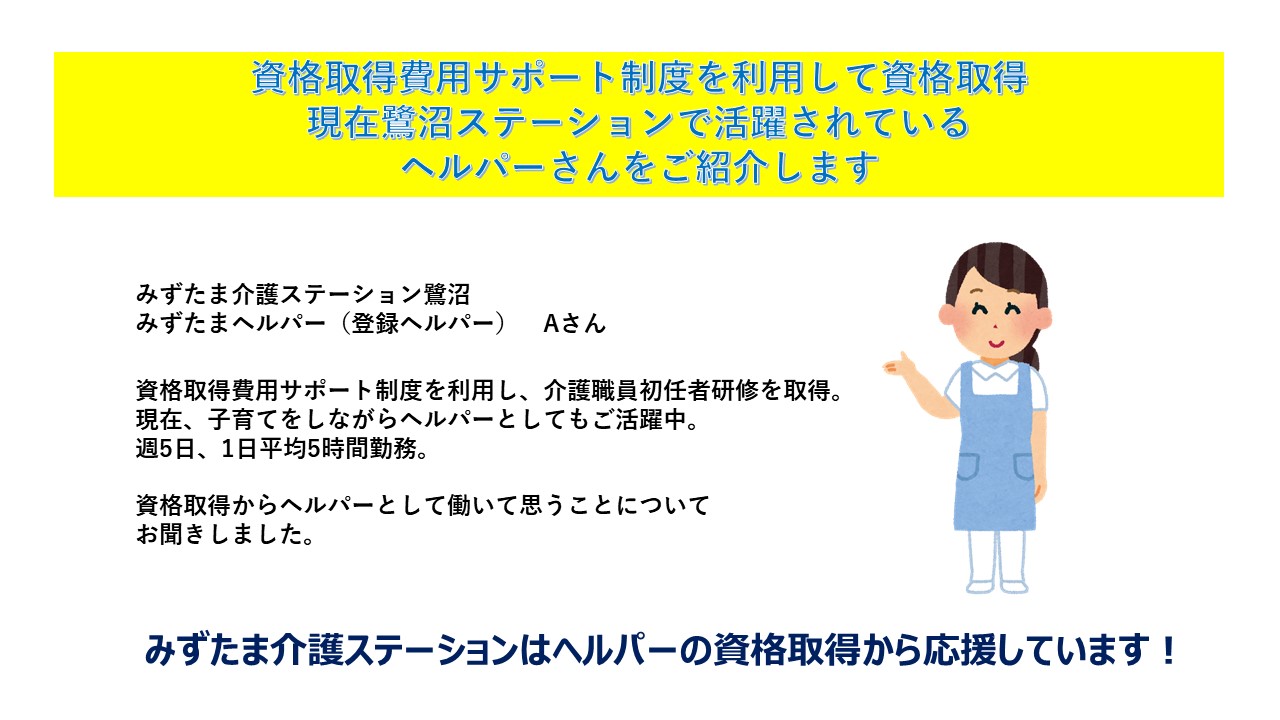 資格取得費用サポート制度を利用して資格取得
現在鷺沼ステーションで活躍されている
ヘルパーさんをご紹介します

みずたま介護ステーション鷺沼
みずたまヘルパー（登録ヘルパー）　Aさん

資格取得費用サポート制度を利用し、介護職員初任者研修を取得。
現在、子育てをしながらヘルパーとしてもご活躍中。
週5日、1日平均5時間勤務。

資格取得からヘルパーとして働いて思うことについて
お聞きしました。

みずたま介護ステーションはヘルパーの資格取得から応援しています！